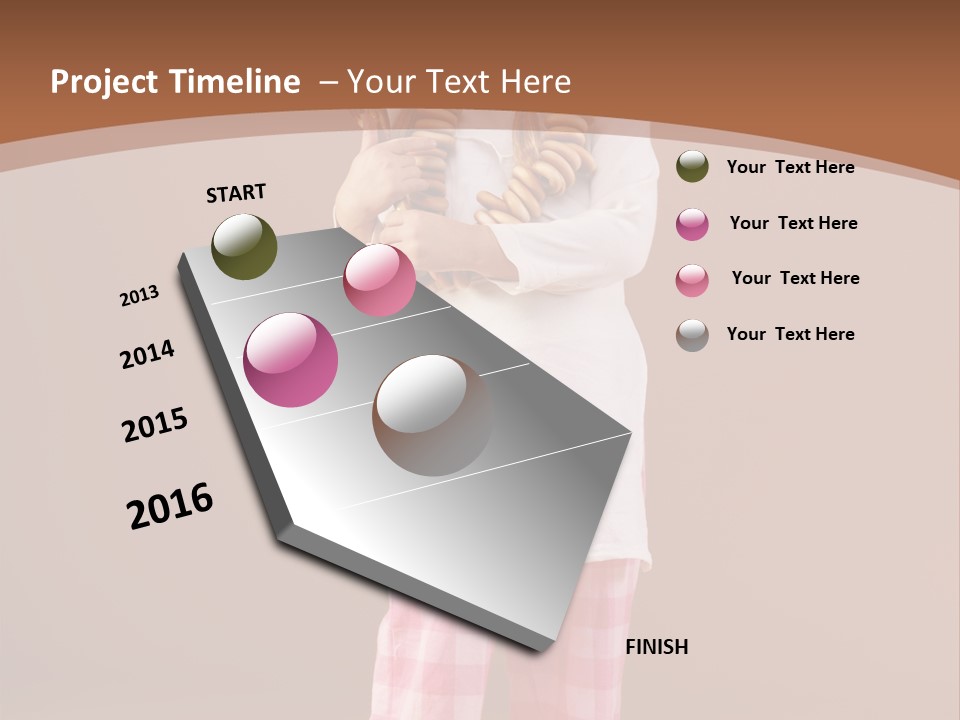 Project Timeline – Your Text Here

START

2013

2014

2015

2016

FINISH

Your Text Here

Your Text Here

Your Text Here

Your Text Here